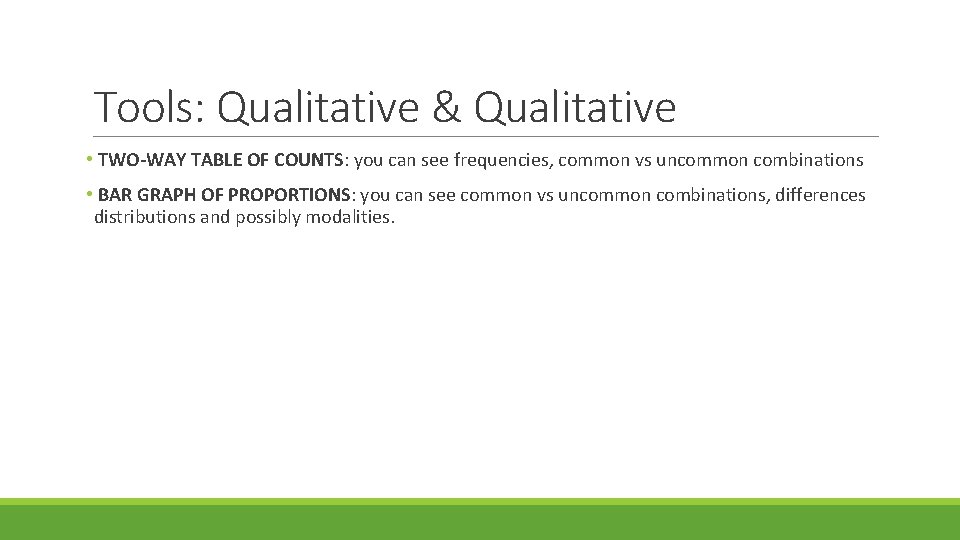 Tools: Qualitative & Qualitative

• TWO-WAY TABLE OF COUNTS: you can see frequencies, common vs uncommon combinations

• BAR GRAPH OF PROPORTIONS: you can see common vs uncommon combinations, differences distributions and possibly modalities.